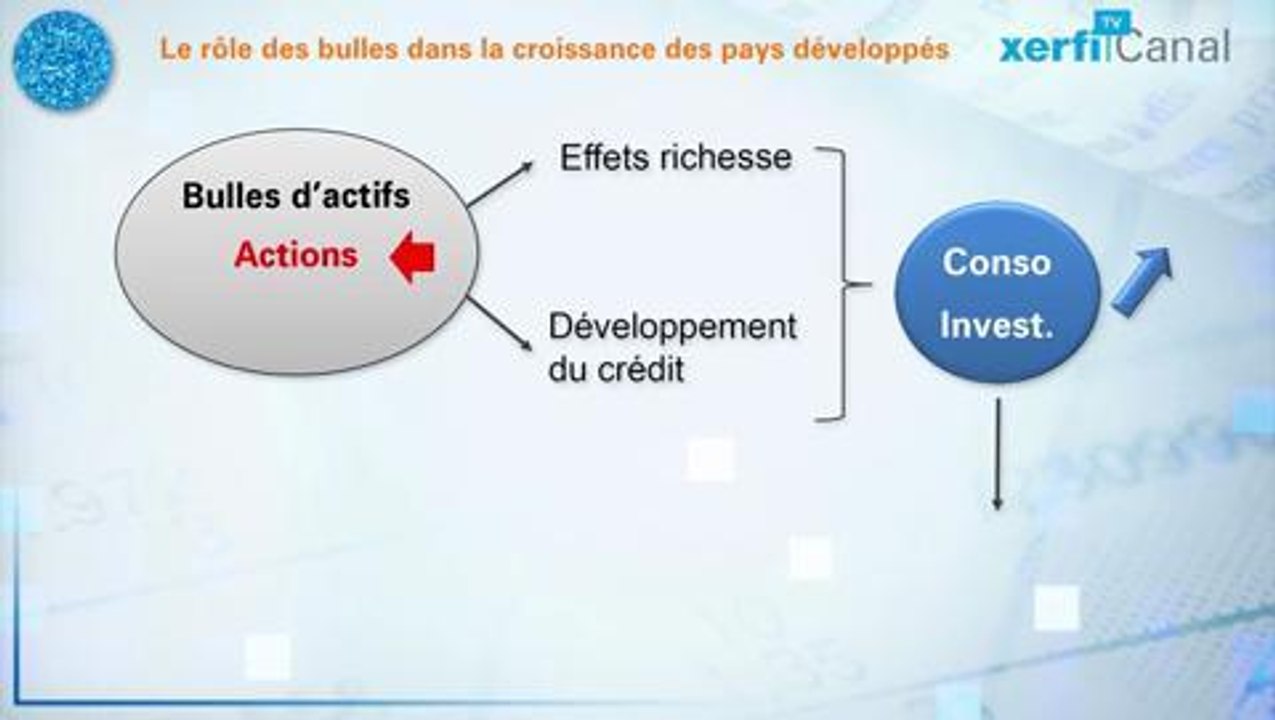 Le rôle des bulles dans la croissance des pays développés

xerfi TV Canal

Bulles d'actifs

Actions

Effets richesse

Développement du crédit

Conso Invest.